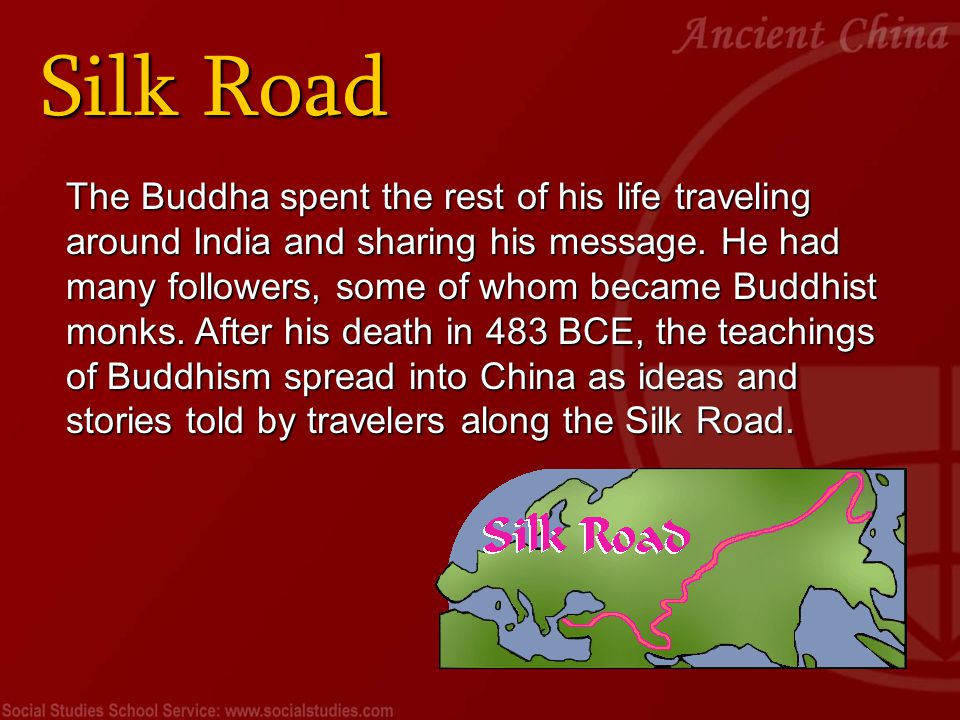 Ancient China

Silk Road

The Buddha spent the rest of his life traveling around India and sharing his message. He had many followers, some of whom became Buddhist monks. After his death in 483 BCE, the teachings of Buddhism spread into China as ideas and stories told by travelers along the Silk Road.

Silk Road

Social Studies School Service: www.socialstudies.com